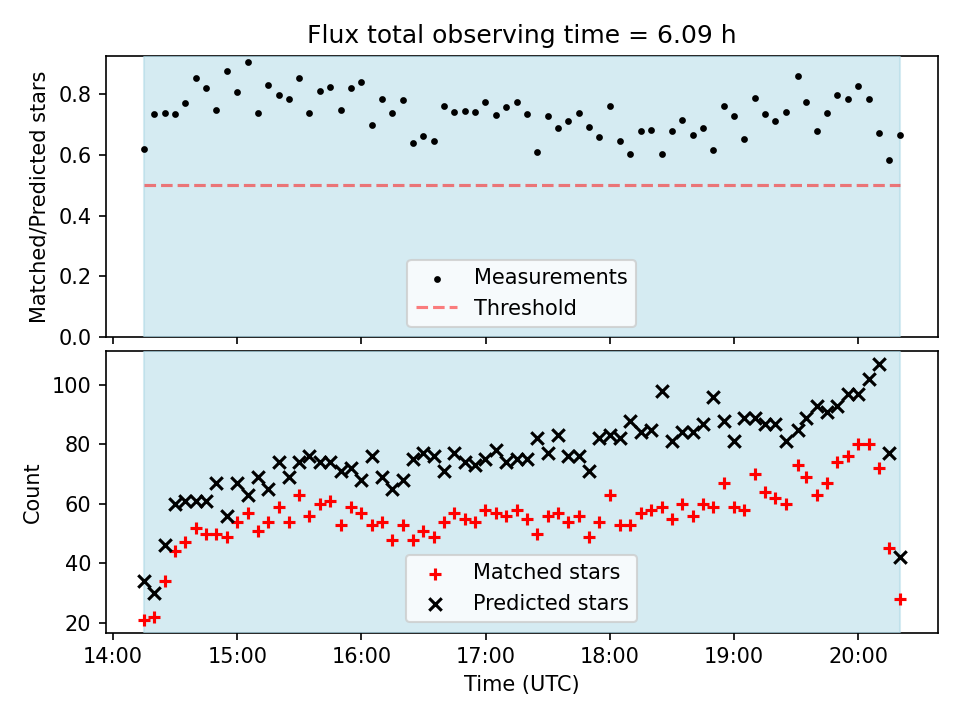 Flux total observing time = 6.09 h

Matched/Predicted stars

0.8
0.6
0.4
0.2
0.0

Measurements
Threshold

Count

100
80
60
40
20

Matched stars
Predicted stars

14:00 15:00 16:00 17:00 18:00 19:00 20:00
Time (UTC)